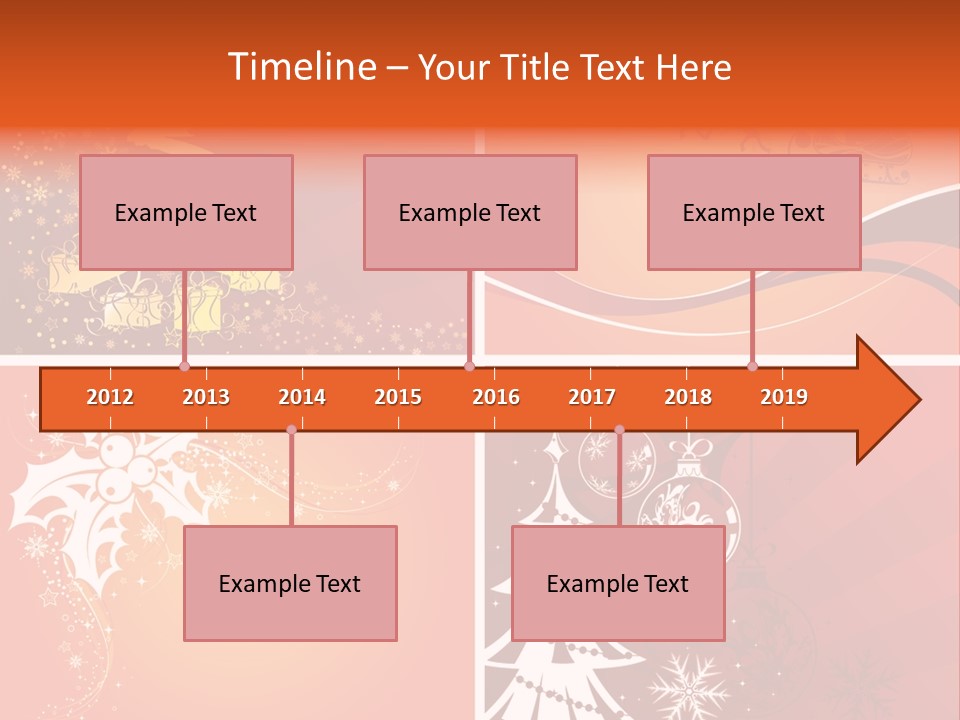 Timeline – Your Title Text Here

Example Text

Example Text

Example Text

2012 2013 2014 2015 2016 2017 2018 2019

Example Text

Example Text